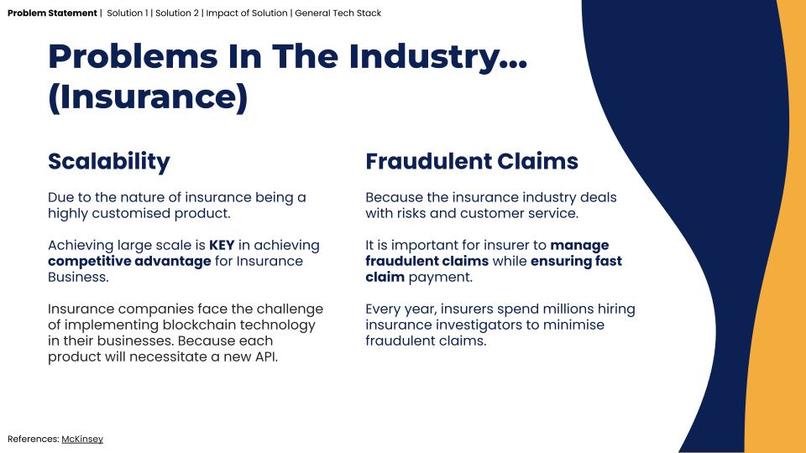 Problem Statement | Solution 1 | Solution 2 | Impact of Solution | General Tech Stack

Problems In The Industry... (Insurance)

Scalability

Due to the nature of insurance being a highly customised product.

Achieving large scale is KEY in achieving competitive advantage for Insurance Business.

Insurance companies face the challenge of implementing blockchain technology in their businesses. Because each product will necessitate a new API.

Fraudulent Claims

Because the insurance industry deals with risks and customer service.

It is important for insurer to manage fraudulent claims while ensuring fast claim payment.

Every year, insurers spend millions hiring insurance investigators to minimise fraudulent claims.

References: McKinsey